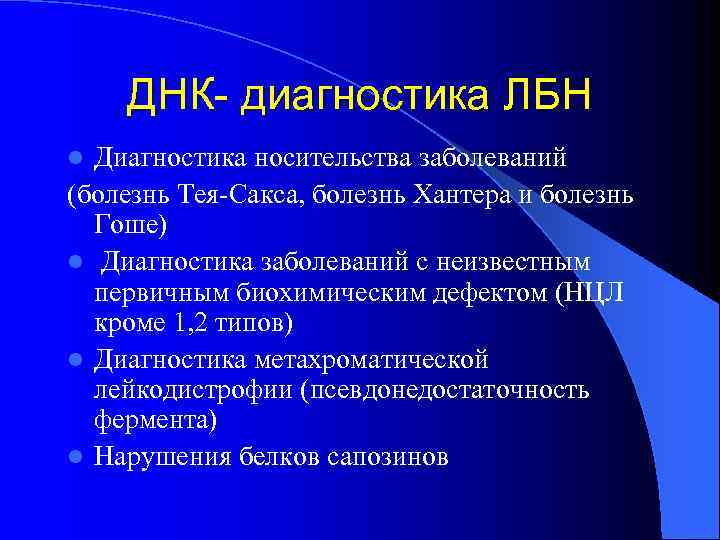 ДНК- диагностика ЛБН

- Диагностика носительства заболеваний (болезнь Тея-Сакса, болезнь Хантера и болезнь Гоше)
- Диагностика заболеваний с неизвестным первичным биохимическим дефектом (НЦЛ кроме 1,2 типов)
- Диагностика метахроматической лейкодистрофии (псевдонедостаточность фермента)
- Нарушения белков сапозинов